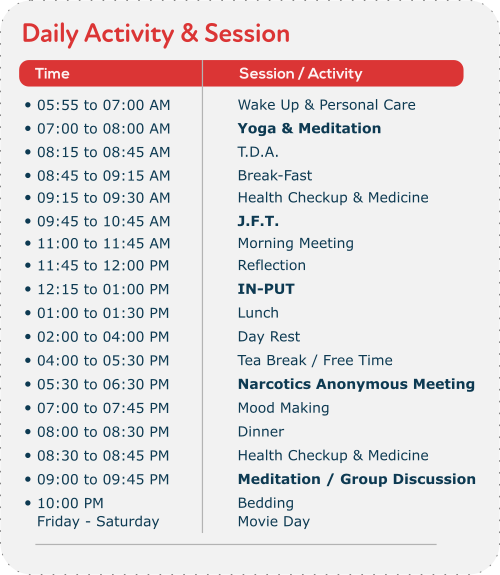 Daily Activity & Session

| Time | Session / Activity |
|---|---|
| • 05:55 to 07:00 AM | Wake Up & Personal Care |
| • 07:00 to 08:00 AM | **Yoga & Meditation** |
| • 08:15 to 08:45 AM | T.D.A. |
| • 08:45 to 09:15 AM | Break-Fast |
| • 09:15 to 09:30 AM | Health Checkup & Medicine |
| • 09:45 to 10:45 AM | **J.F.T.** |
| • 11:00 to 11:45 AM | Morning Meeting |
| • 11:45 to 12:00 PM | Reflection |
| • 12:15 to 01:00 PM | **IN-PUT** |
| • 01:00 to 01:30 PM | Lunch |
| • 02:00 to 04:00 PM | Day Rest |
| • 04:00 to 05:30 PM | Tea Break / Free Time |
| • 05:30 to 06:30 PM | **Narcotics Anonymous Meeting** |
| • 07:00 to 07:45 PM | Mood Making |
| • 08:00 to 08:30 PM | Dinner |
| • 08:30 to 08:45 PM | Health Checkup & Medicine |
| • 09:00 to 09:45 PM | **Meditation / Group Discussion** |
| • 10:00 PM | Bedding |
| Friday - Saturday | Movie Day |